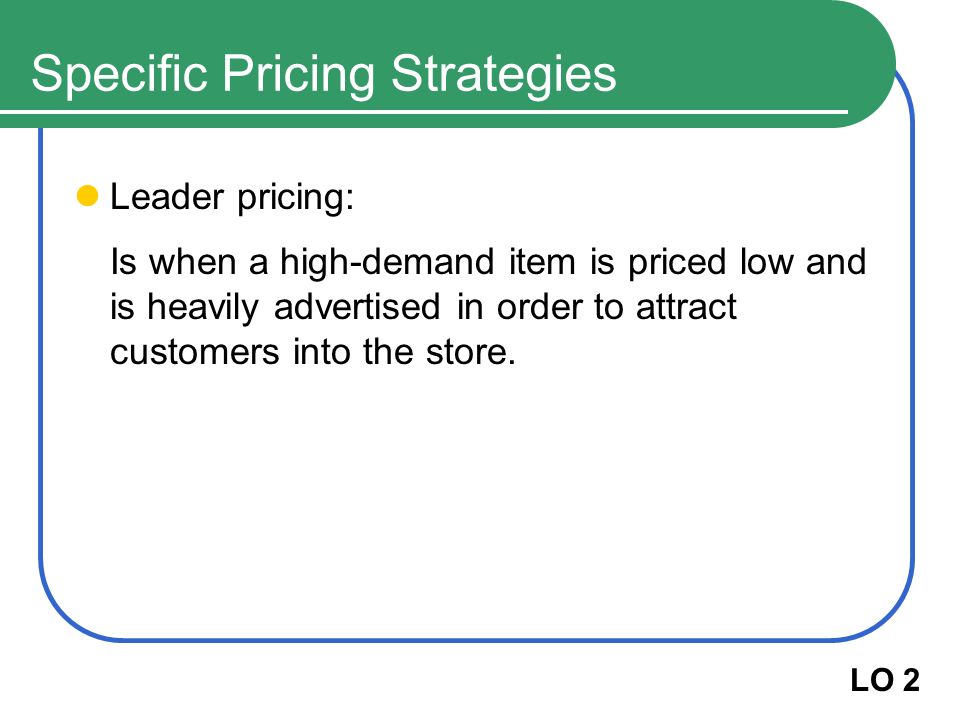 Specific Pricing Strategies

Leader pricing:

Is when a high-demand item is priced low and is heavily advertised in order to attract customers into the store.

LO 2